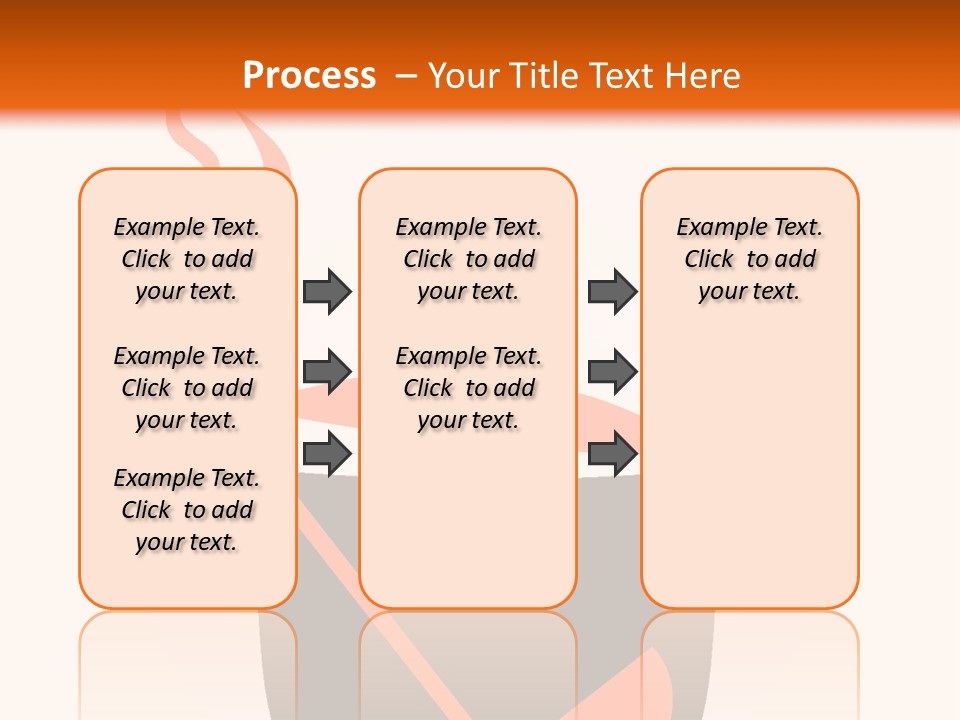 Process – Your Title Text Here

Example Text. Click to add your text.

Example Text. Click to add your text.

Example Text. Click to add your text.

Example Text. Click to add your text.

Example Text. Click to add your text.

Example Text. Click to add your text.